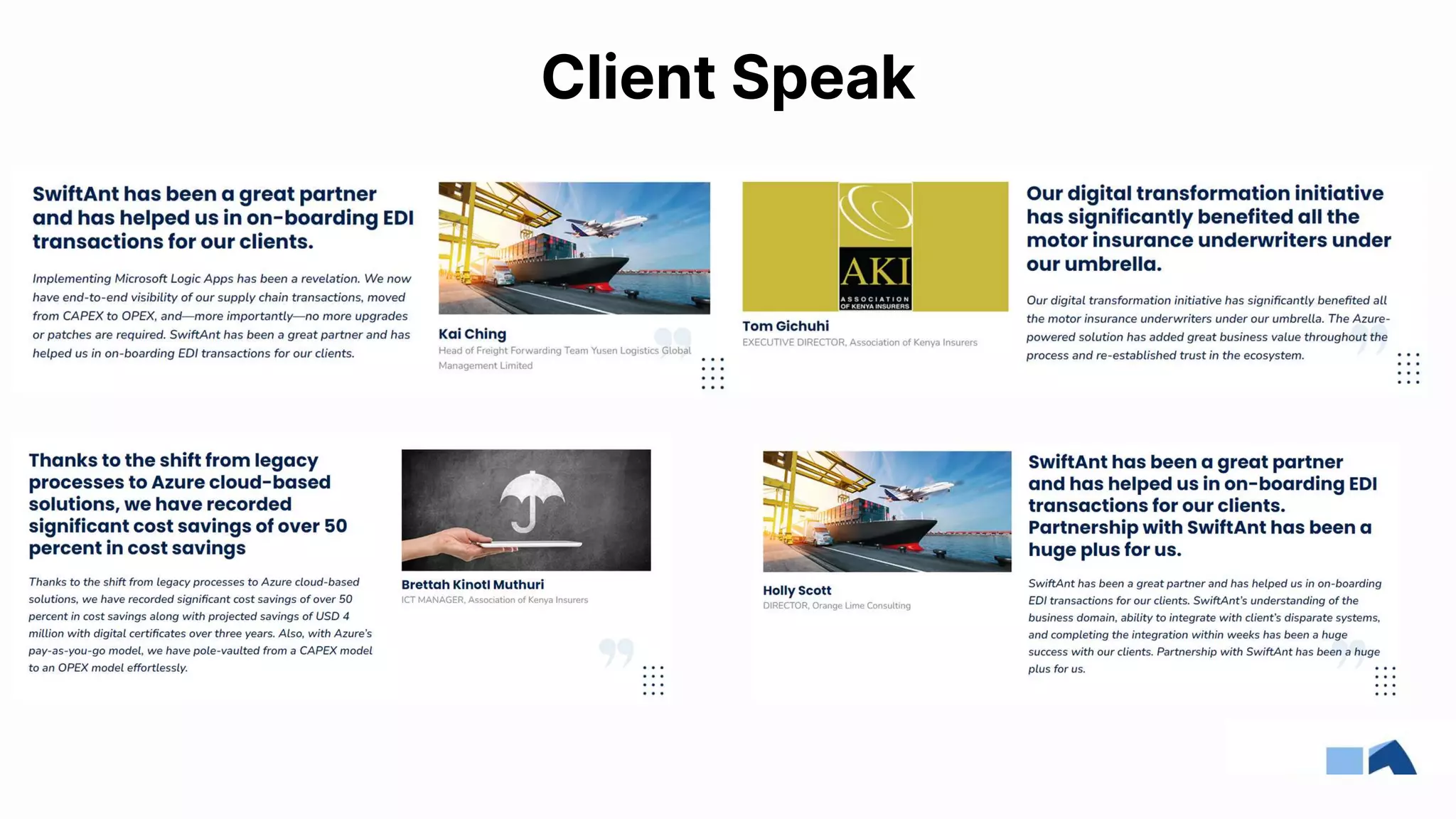 Client Speak

SwiftAnt has been a great partner and has helped us in on-boarding EDI transactions for our clients.

Implementing Microsoft Logic Apps has been a revelation. We now have end-to-end visibility of our supply chain transactions, moved from CAPEX to OPEX, and—more importantly—no more upgrades or patches are required. SwiftAnt has been a great partner and has helped us in on-boarding EDI transactions for our clients.

Kai Ching
Head of Freight Forwarding Team Yusen Logistics Global Management Limited

AKI
ASSOCIATION OF KENYA INSURERS

Tom Gichuhi
EXECUTIVE DIRECTOR, Association of Kenya Insurers

Our digital transformation initiative has significantly benefited all the motor insurance underwriters under our umbrella.

Our digital transformation initiative has significantly benefited all the motor insurance underwriters under our umbrella. The Azure-powered solution has added great business value throughout the process and re-established trust in the ecosystem.

Thanks to the shift from legacy processes to Azure cloud-based solutions, we have recorded significant cost savings of over 50 percent in cost savings

Thanks to the shift from legacy processes to Azure cloud-based solutions, we have recorded significant cost savings of over 50 percent in cost savings along with projected savings of USD 4 million with digital certificates over three years. Also, with Azure's pay-as-you-go model, we have pole-vaulted from a CAPEX model to an OPEX model effortlessly.

Brettah Kinotl Muthuri
ICT MANAGER, Association of Kenya Insurers

Holly Scott
DIRECTOR, Orange Lime Consulting

SwiftAnt has been a great partner and has helped us in on-boarding EDI transactions for our clients. Partnership with SwiftAnt has been a huge plus for us.

SwiftAnt has been a great partner and has helped us in on-boarding EDI transactions for our clients. SwiftAnt's understanding of the business domain, ability to integrate with client's disparate systems, and completing the integration within weeks has been a huge success with our clients. Partnership with SwiftAnt has been a huge plus for us.